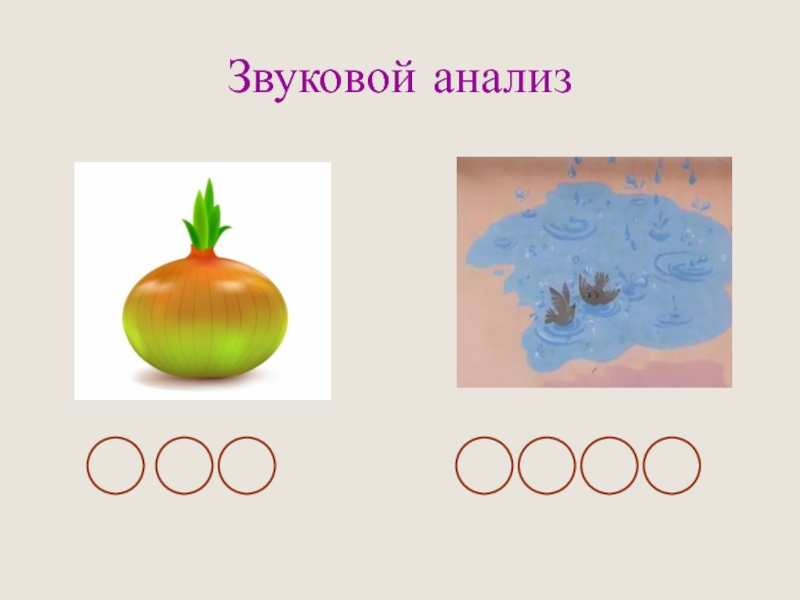 Звуковой анализ